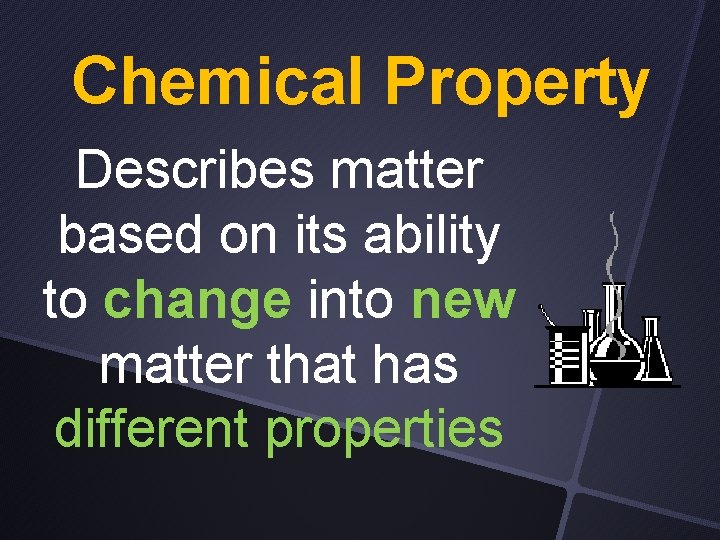 Chemical Property

Describes matter based on its ability to change into new matter that has different properties